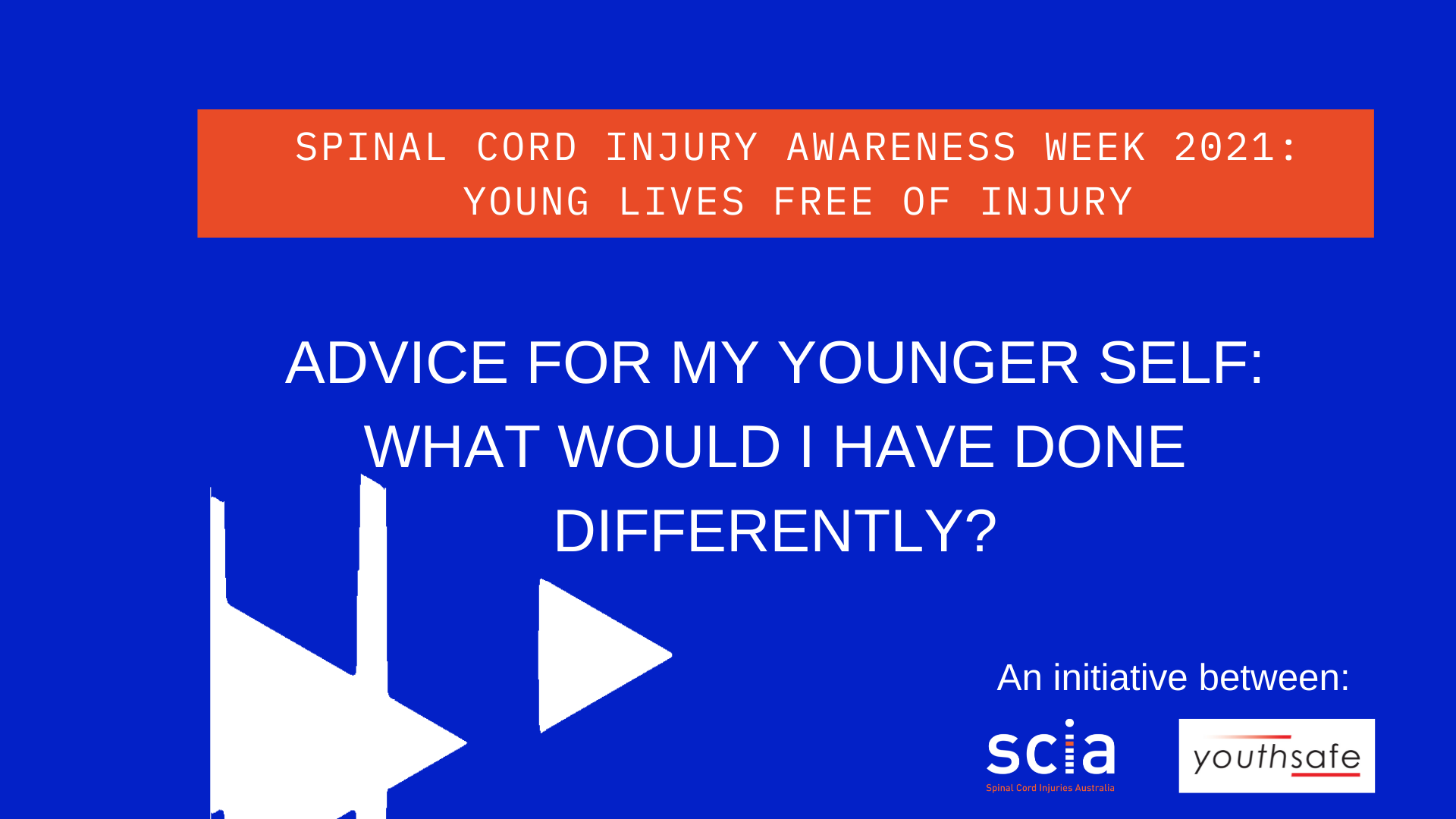 SPINAL CORD INJURY AWARENESS WEEK 2021:
YOUNG LIVES FREE OF INJURY

ADVICE FOR MY YOUNGER SELF: WHAT WOULD I HAVE DONE DIFFERENTLY?

An initiative between:

scia
Spinal Cord Injuries Australia

youthsafe